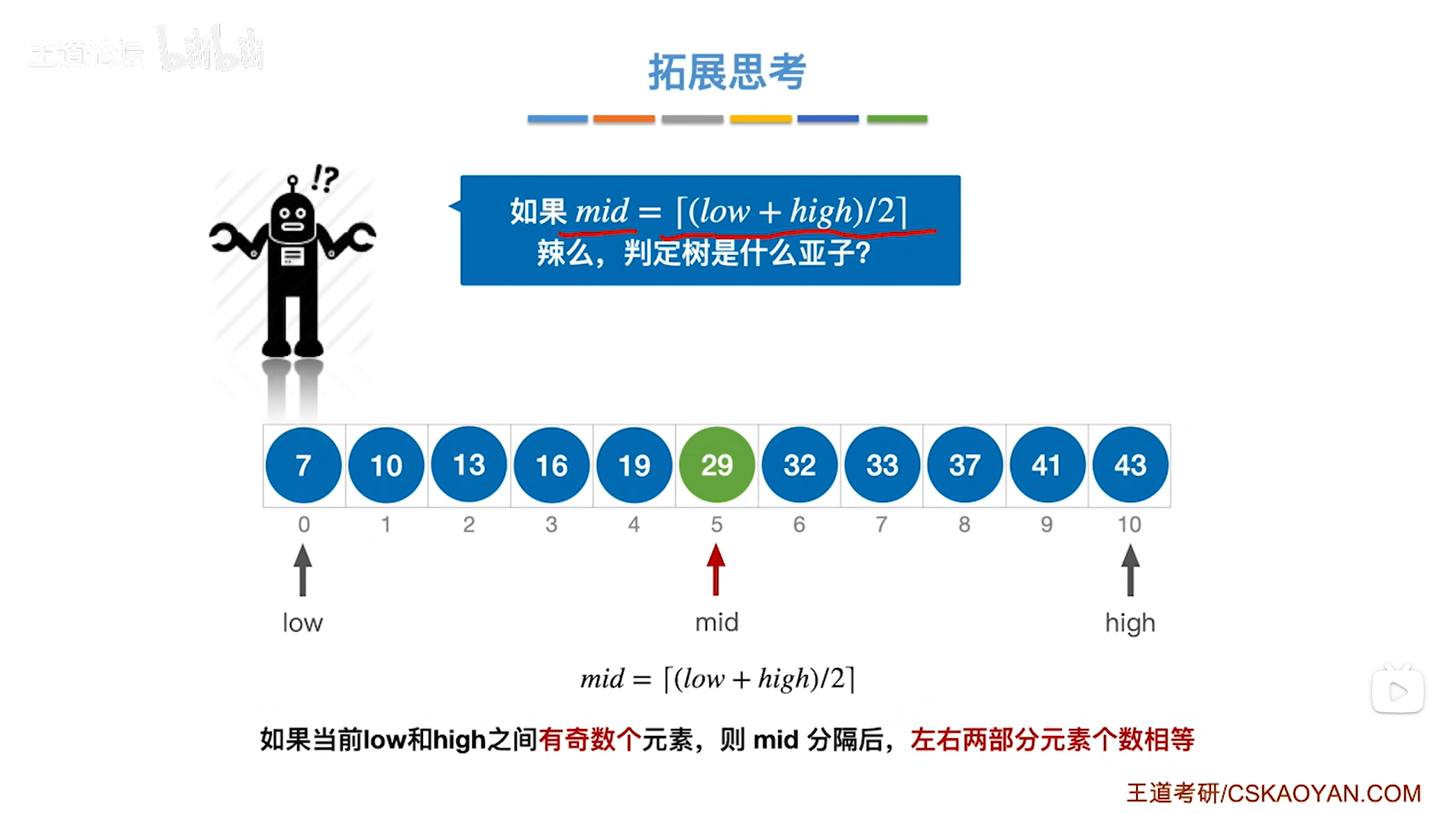 王道论坛 bilibili

拓展思考

!?

如果 $mid = \lceil (low + high)/2 \rceil$
辣么，判定树是什么亚子？

| 7 | 10 | 13 | 16 | 19 | 29 | 32 | 33 | 37 | 41 | 43 |
|---|---|---|---|---|---|---|---|---|---|---|
| 0 | 1 | 2 | 3 | 4 | 5 | 6 | 7 | 8 | 9 | 10 |

low

mid

high

$mid = \lceil (low + high)/2 \rceil$

如果当前low和high之间有奇数个元素，则 mid 分隔后，左右两部分元素个数相等

王道考研/CSKAOYAN.COM